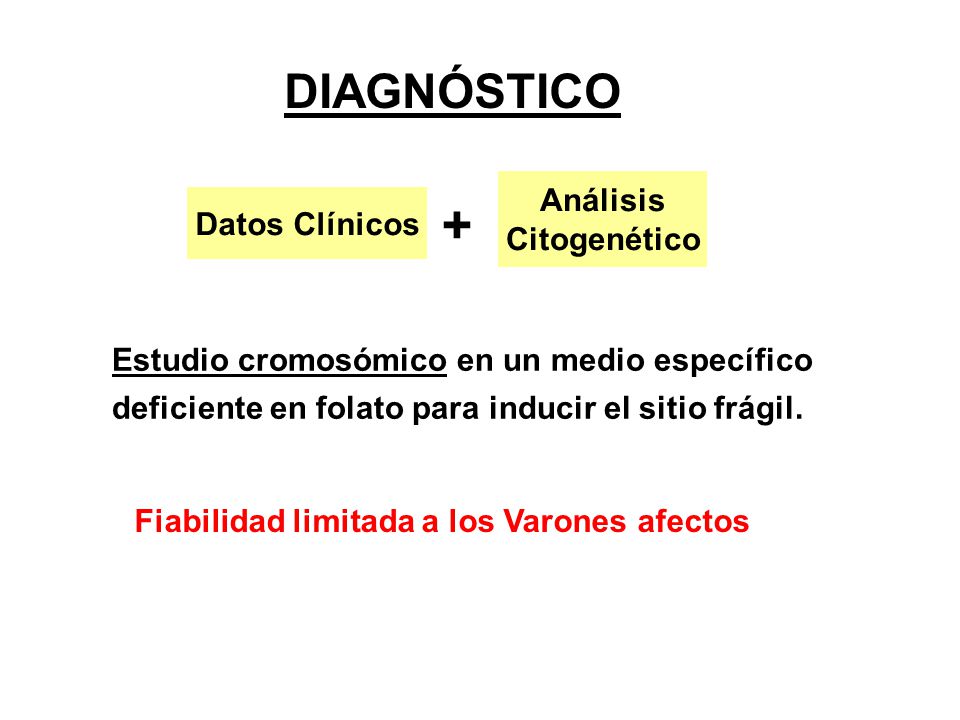 DIAGNÓSTICO

Datos Clínicos + Análisis Citogenético

Estudio cromosómico en un medio específico deficiente en folato para inducir el sitio frágil.

Fiabilidad limitada a los Varones afectos